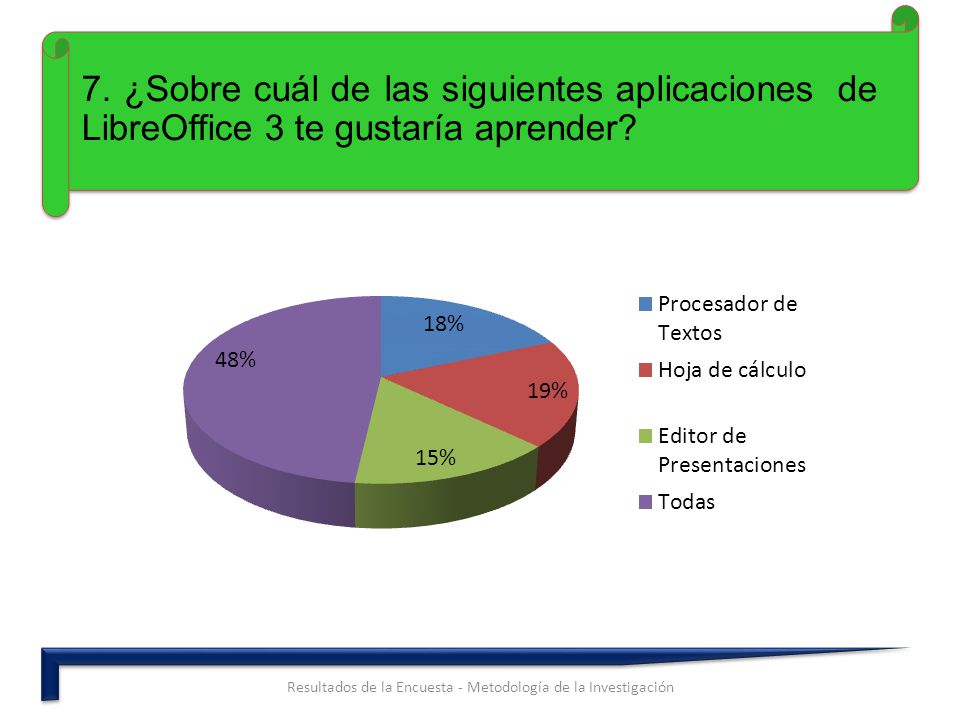 7. ¿Sobre cuál de las siguientes aplicaciones de LibreOffice 3 te gustaría aprender?

18%

19%

15%

48%

Procesador de Textos

Hoja de cálculo

Editor de Presentaciones

Todas

Resultados de la Encuesta - Metodología de la Investigación